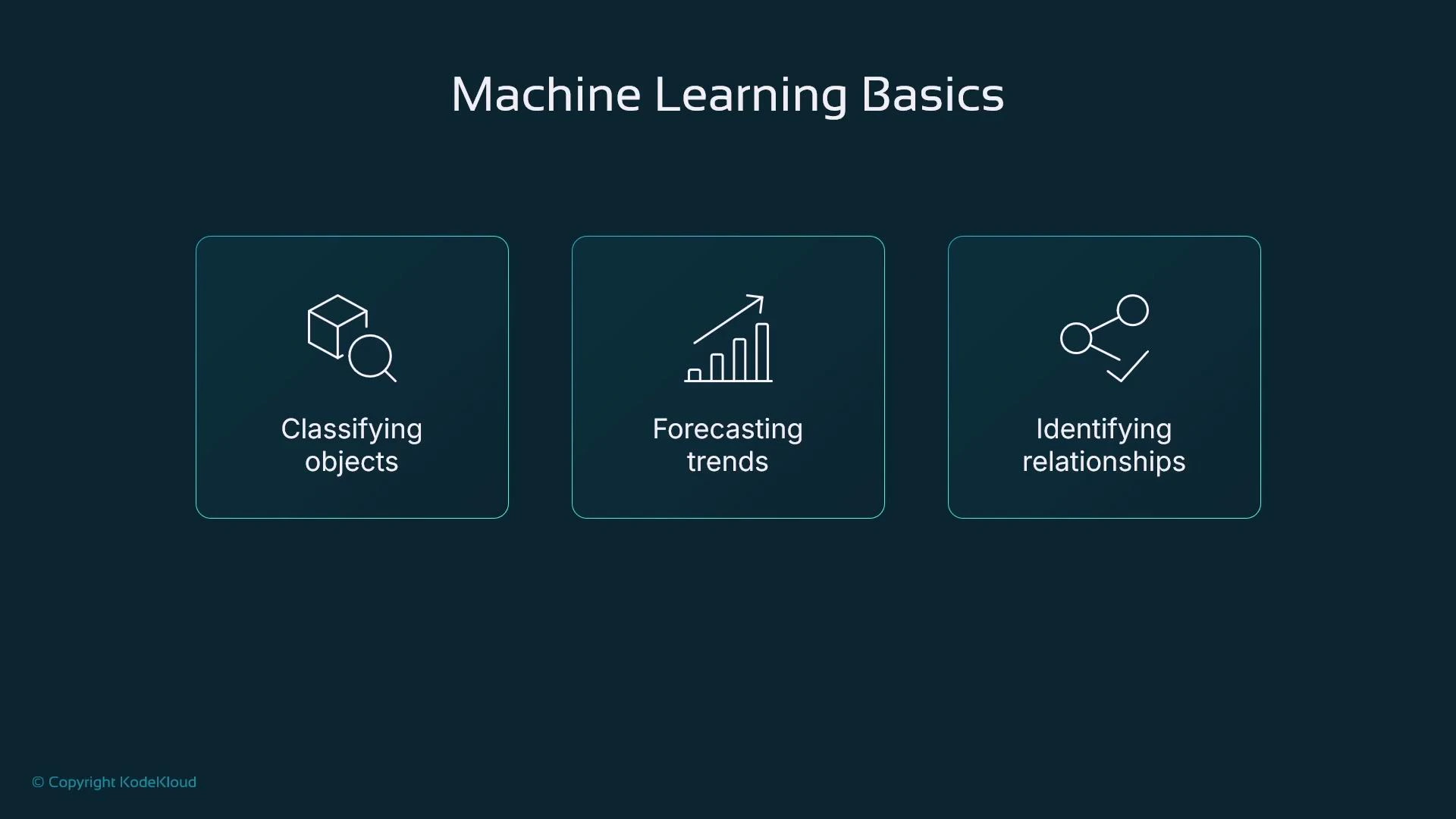 Machine Learning Basics

Classifying objects

Forecasting trends

Identifying relationships

© Copyright KodeKloud